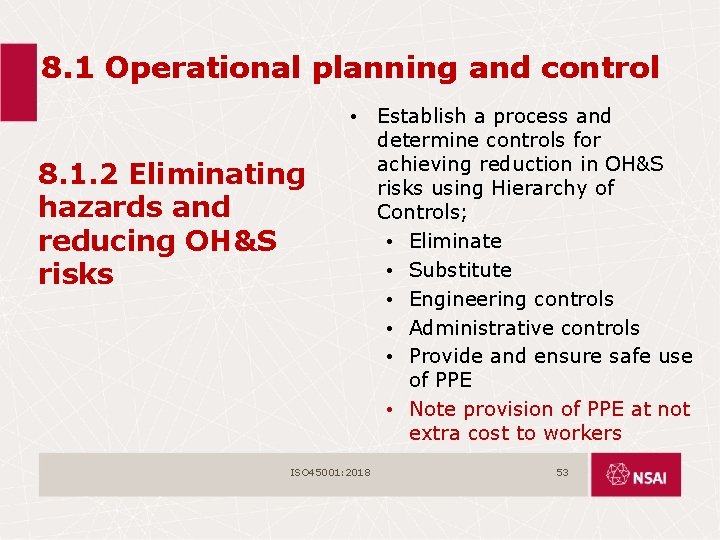 8.1 Operational planning and control

8.1.2 Eliminating hazards and reducing OH&S risks

• Establish a process and determine controls for achieving reduction in OH&S risks using Hierarchy of Controls;
  • Eliminate
  • Substitute
  • Engineering controls
  • Administrative controls
  • Provide and ensure safe use of PPE
  • Note provision of PPE at not extra cost to workers

ISO45001:2018

53

NSAI